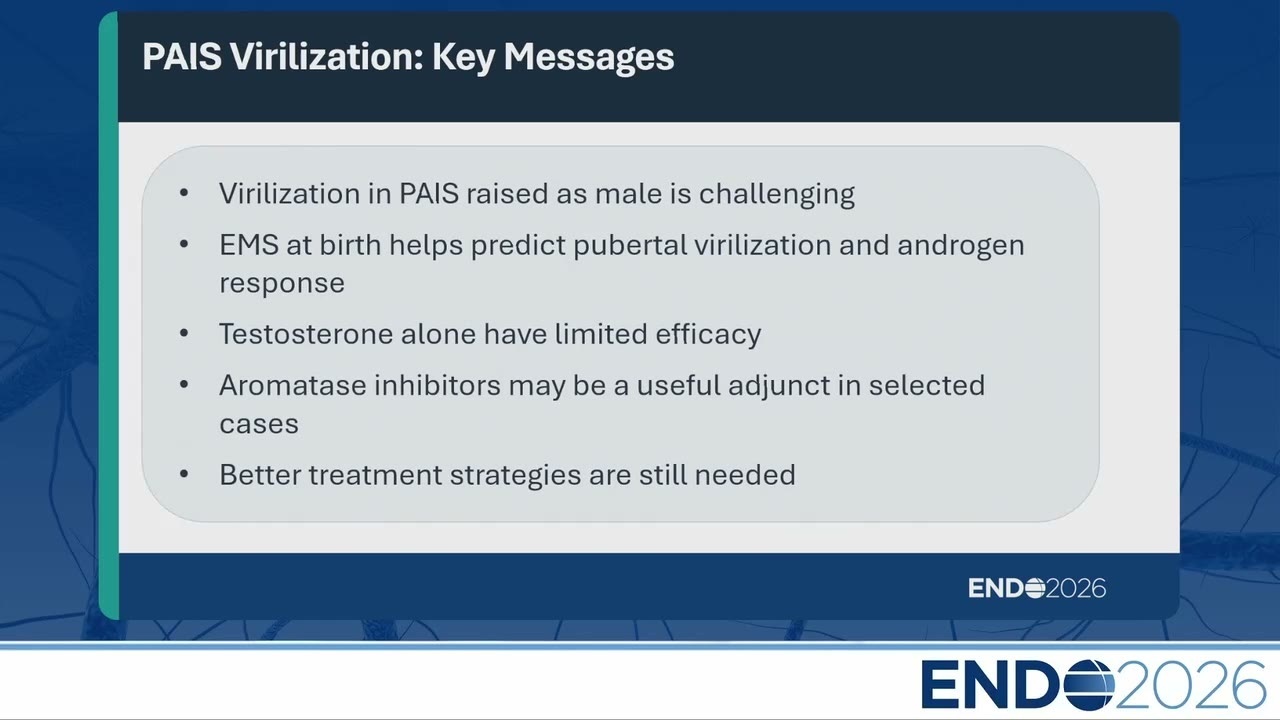 PAIS Virilization: Key Messages

• Virilization in PAIS raised as male is challenging

• EMS at birth helps predict pubertal virilization and androgen response

• Testosterone alone have limited efficacy

• Aromatase inhibitors may be a useful adjunct in selected cases

• Better treatment strategies are still needed

ENDO2026

ENDO2026